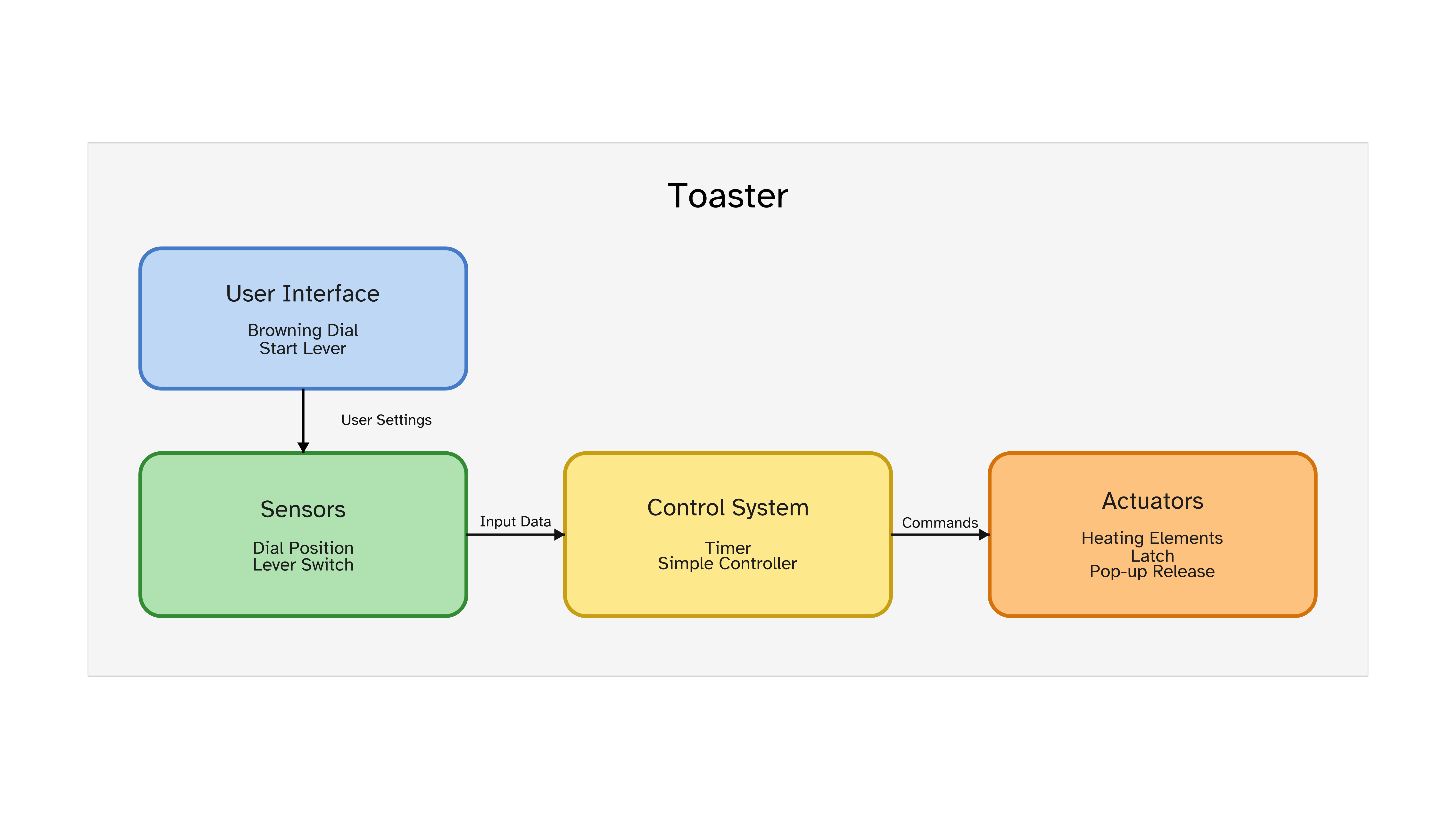 Toaster

User Interface

Browning Dial
Start Lever

User Settings

Sensors

Dial Position
Lever Switch

Input Data

Control System

Timer
Simple Controller

Commands

Actuators

Heating Elements
Latch
Pop-up Release